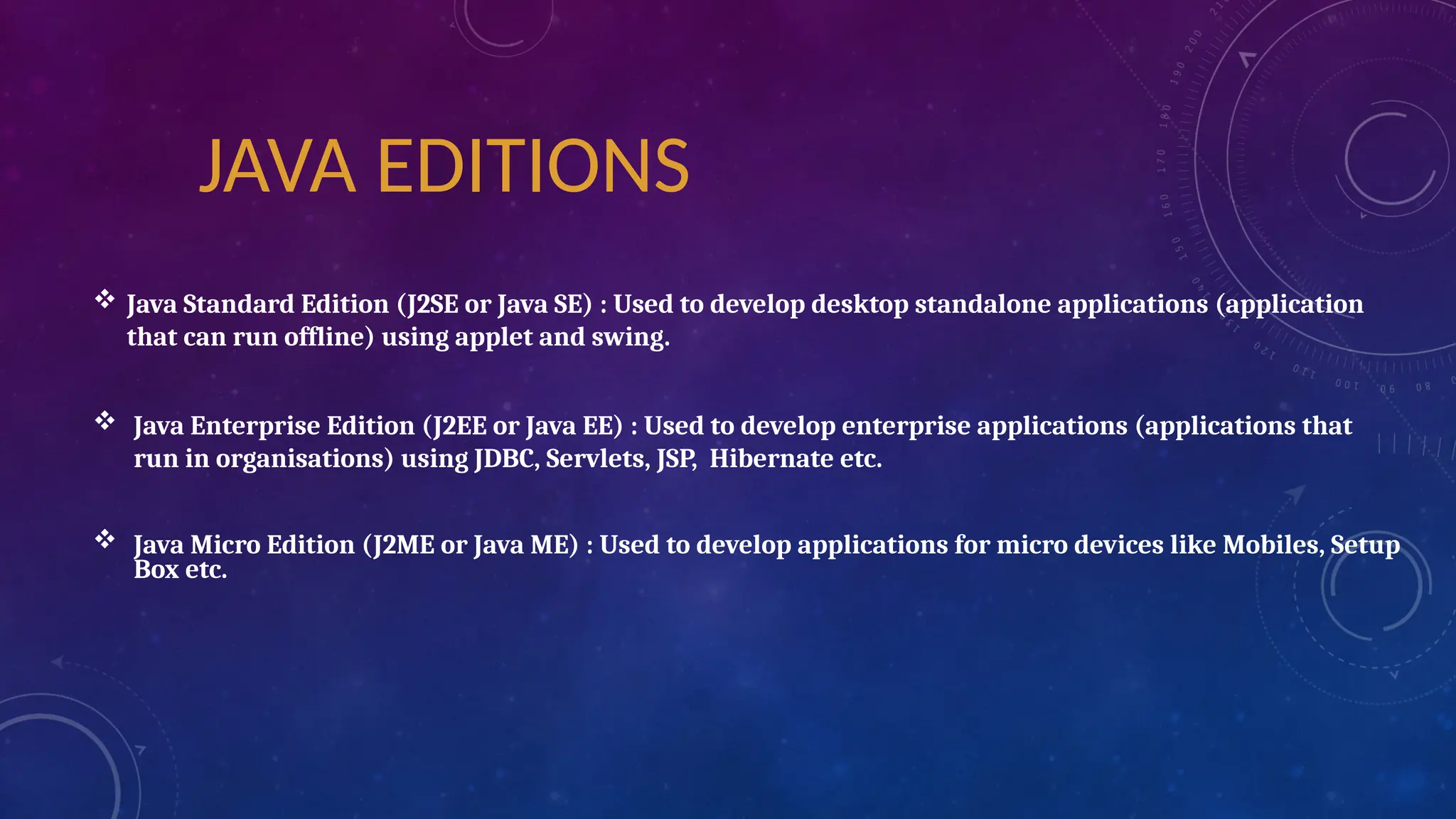 JAVA EDITIONS

❖ Java Standard Edition (J2SE or Java SE) : Used to develop desktop standalone applications (application that can run offline) using applet and swing.

❖ Java Enterprise Edition (J2EE or Java EE) : Used to develop enterprise applications (applications that run in organisations) using JDBC, Servlets, JSP, Hibernate etc.

❖ Java Micro Edition (J2ME or Java ME) : Used to develop applications for micro devices like Mobiles, Setup Box etc.